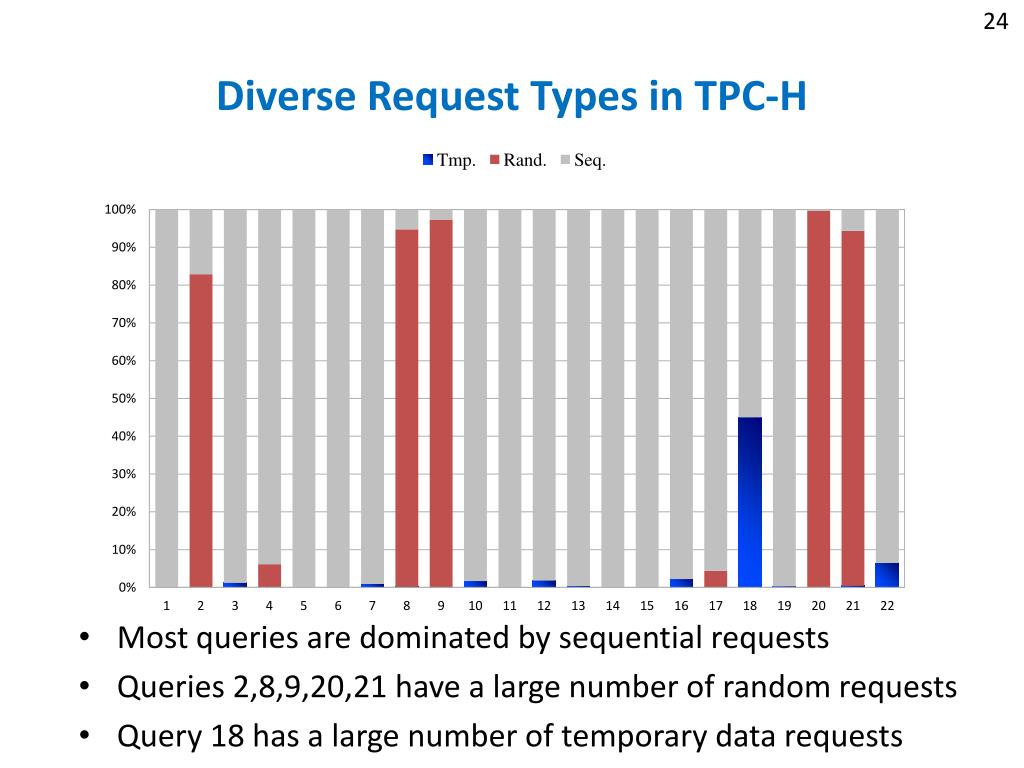 24

Diverse Request Types in TPC-H

Tmp. Rand. Seq.

100%
90%
80%
70%
60%
50%
40%
30%
20%
10%
0%

1 2 3 4 5 6 7 8 9 10 11 12 13 14 15 16 17 18 19 20 21 22

• Most queries are dominated by sequential requests
• Queries 2,8,9,20,21 have a large number of random requests
• Query 18 has a large number of temporary data requests